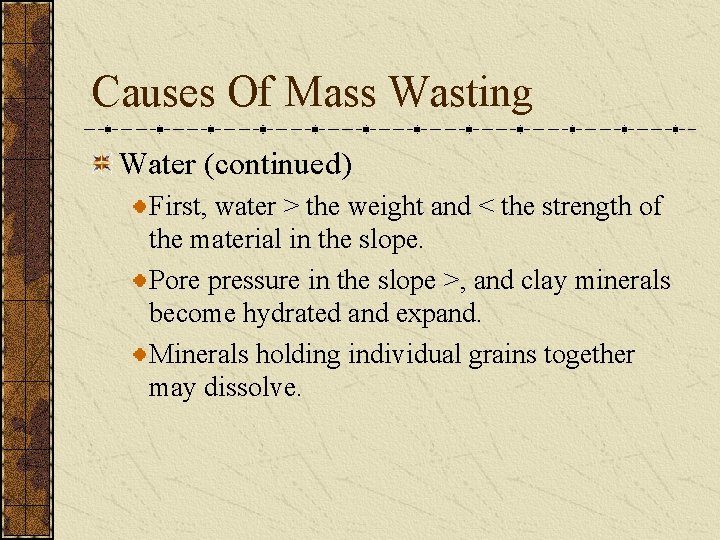 Causes Of Mass Wasting

Water (continued)

First, water > the weight and < the strength of the material in the slope.

Pore pressure in the slope >, and clay minerals become hydrated and expand.

Minerals holding individual grains together may dissolve.